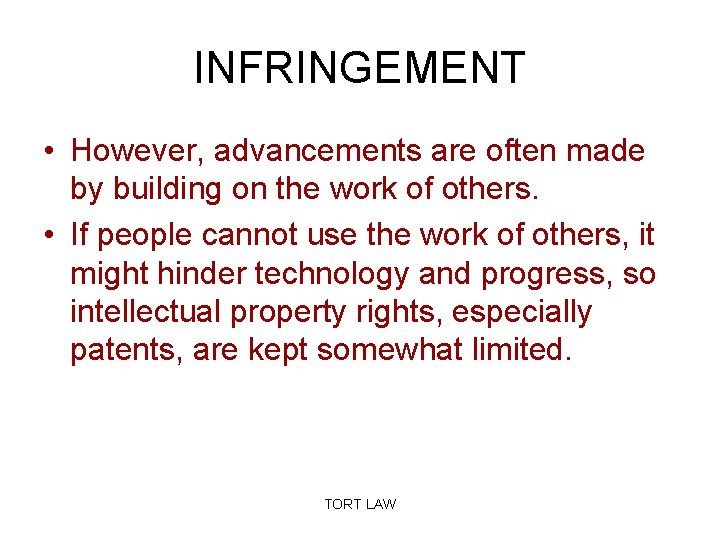 INFRINGEMENT

• However, advancements are often made by building on the work of others.
• If people cannot use the work of others, it might hinder technology and progress, so intellectual property rights, especially patents, are kept somewhat limited.

TORT LAW